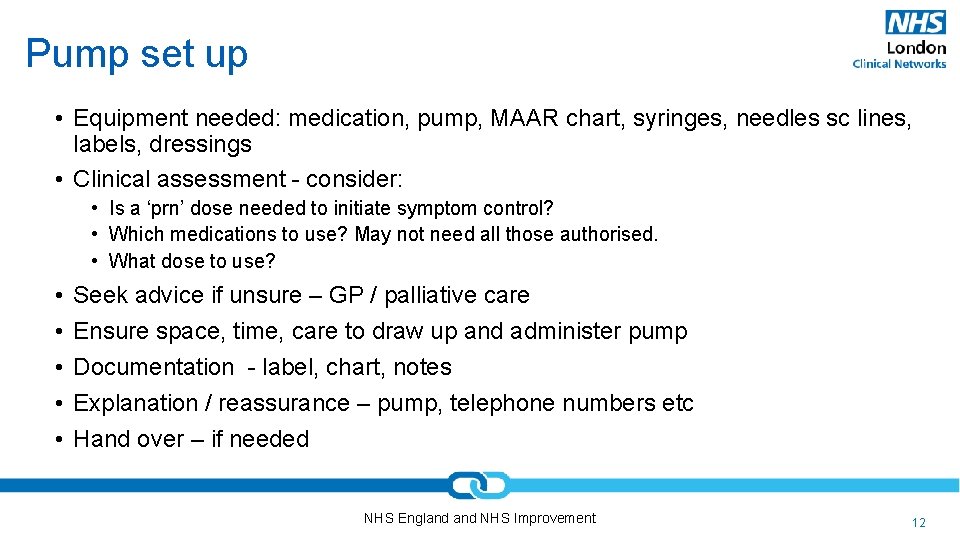 Pump set up

NHS
London
Clinical Networks

• Equipment needed: medication, pump, MAAR chart, syringes, needles sc lines, labels, dressings
• Clinical assessment - consider:
  • Is a 'prn' dose needed to initiate symptom control?
  • Which medications to use? May not need all those authorised.
  • What dose to use?
• Seek advice if unsure – GP / palliative care
• Ensure space, time, care to draw up and administer pump
• Documentation - label, chart, notes
• Explanation / reassurance – pump, telephone numbers etc
• Hand over – if needed

NHS England and NHS Improvement

12